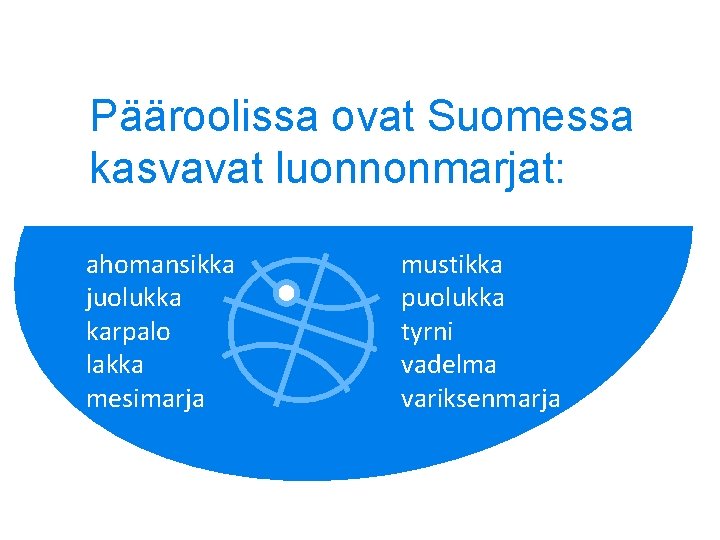 Pääroolissa ovat Suomessa kasvavat luonnonmarjat:

ahomansikka
juolukka
karpalo
lakka
mesimarja

mustikka
puolukka
tyrni
vadelma
variksenmarja